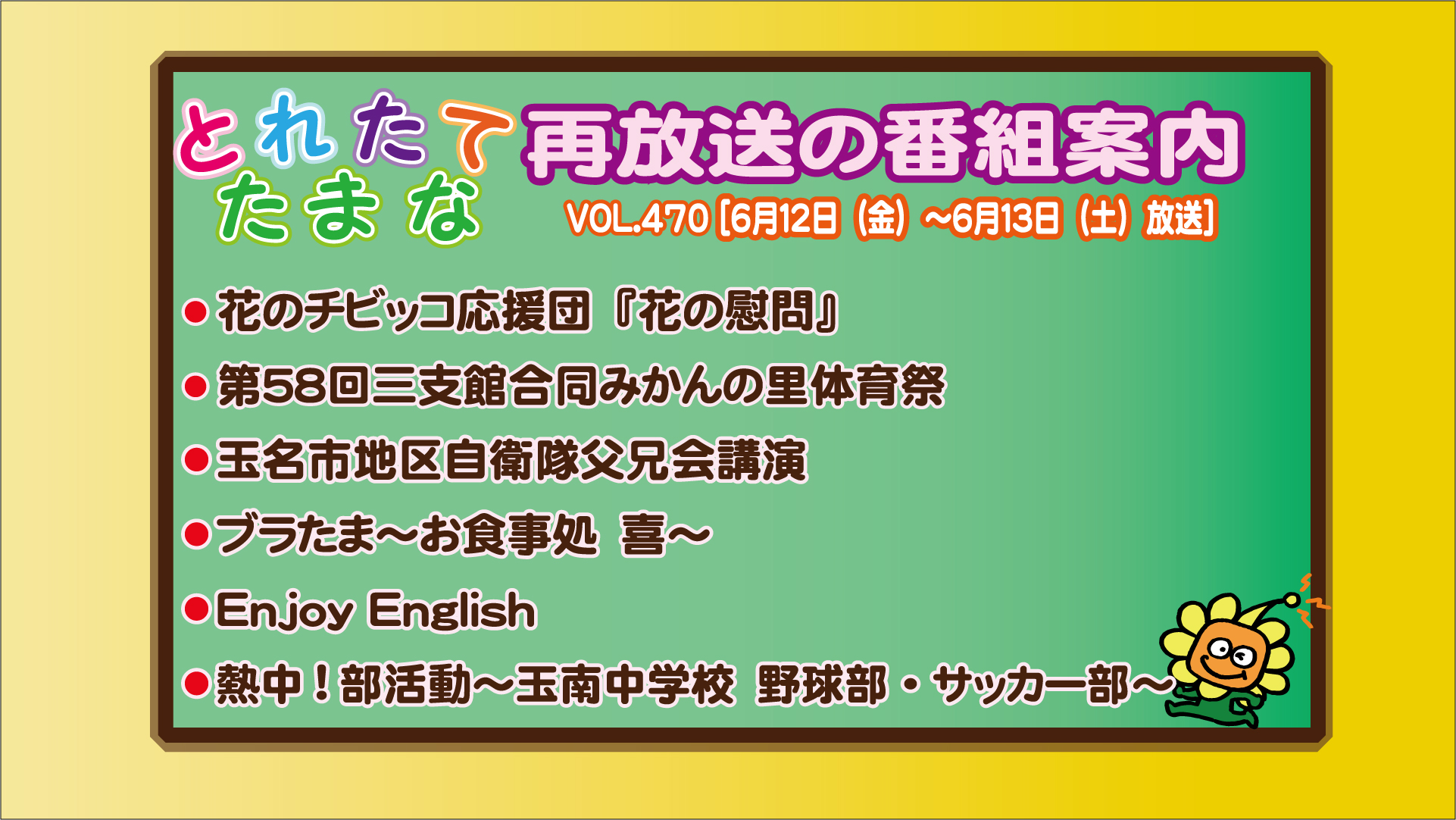 とれたて たまな 再放送の番組案内

VOL.470［6月12日（金）～6月13日（土）放送］

●花のチビッコ応援団『花の慰問』

●第58回三支館合同みかんの里体育祭

●玉名市地区自衛隊父兄会講演

●ブラたま～お食事処 喜～

●Enjoy English

●熱中！部活動～玉南中学校 野球部・サッカー部～